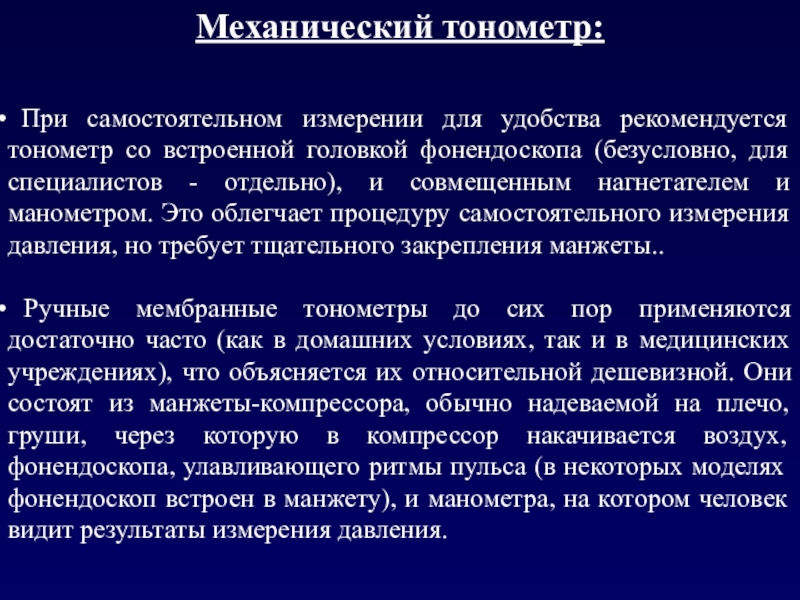 Механический тонометр:

• При самостоятельном измерении для удобства рекомендуется тонометр со встроенной головкой фонендоскопа (безусловно, для специалистов - отдельно), и совмещенным нагнетателем и манометром. Это облегчает процедуру самостоятельного измерения давления, но требует тщательного закрепления манжеты..

• Ручные мембранные тонометры до сих пор применяются достаточно часто (как в домашних условиях, так и в медицинских учреждениях), что объясняется их относительной дешевизной. Они состоят из манжеты-компрессора, обычно надеваемой на плечо, груши, через которую в компрессор накачивается воздух, фонендоскопа, улавливающего ритмы пульса (в некоторых моделях фонендоскоп встроен в манжету), и манометра, на котором человек видит результаты измерения давления.